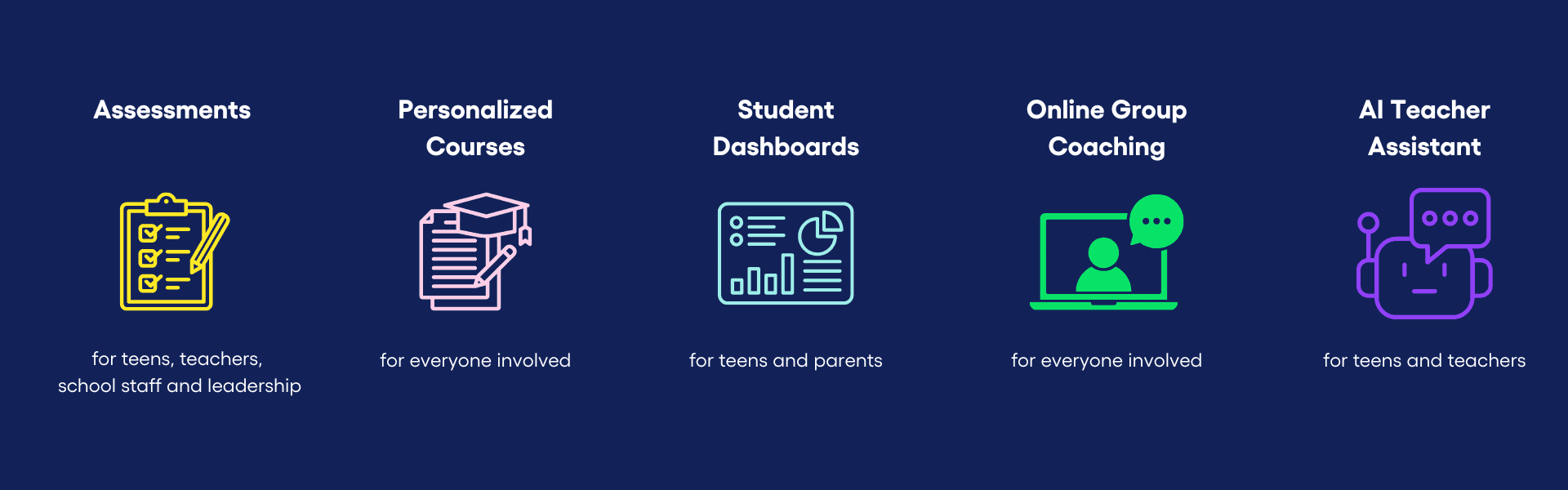 Assessments

for teens, teachers, school staff and leadership

Personalized Courses

for everyone involved

Student Dashboards

for teens and parents

Online Group Coaching

for everyone involved

AI Teacher Assistant

for teens and teachers